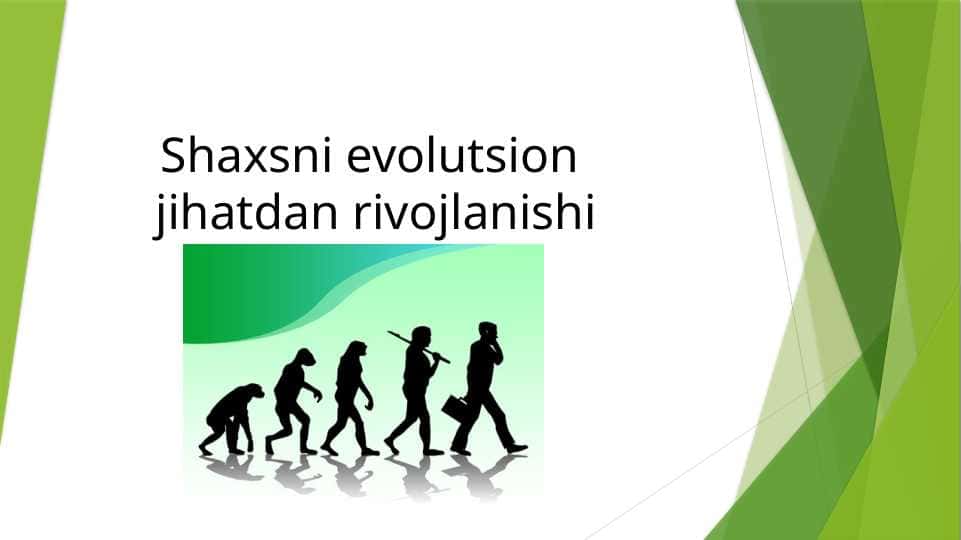 Shaxsni evolutsion jihatdan rivojlanishi